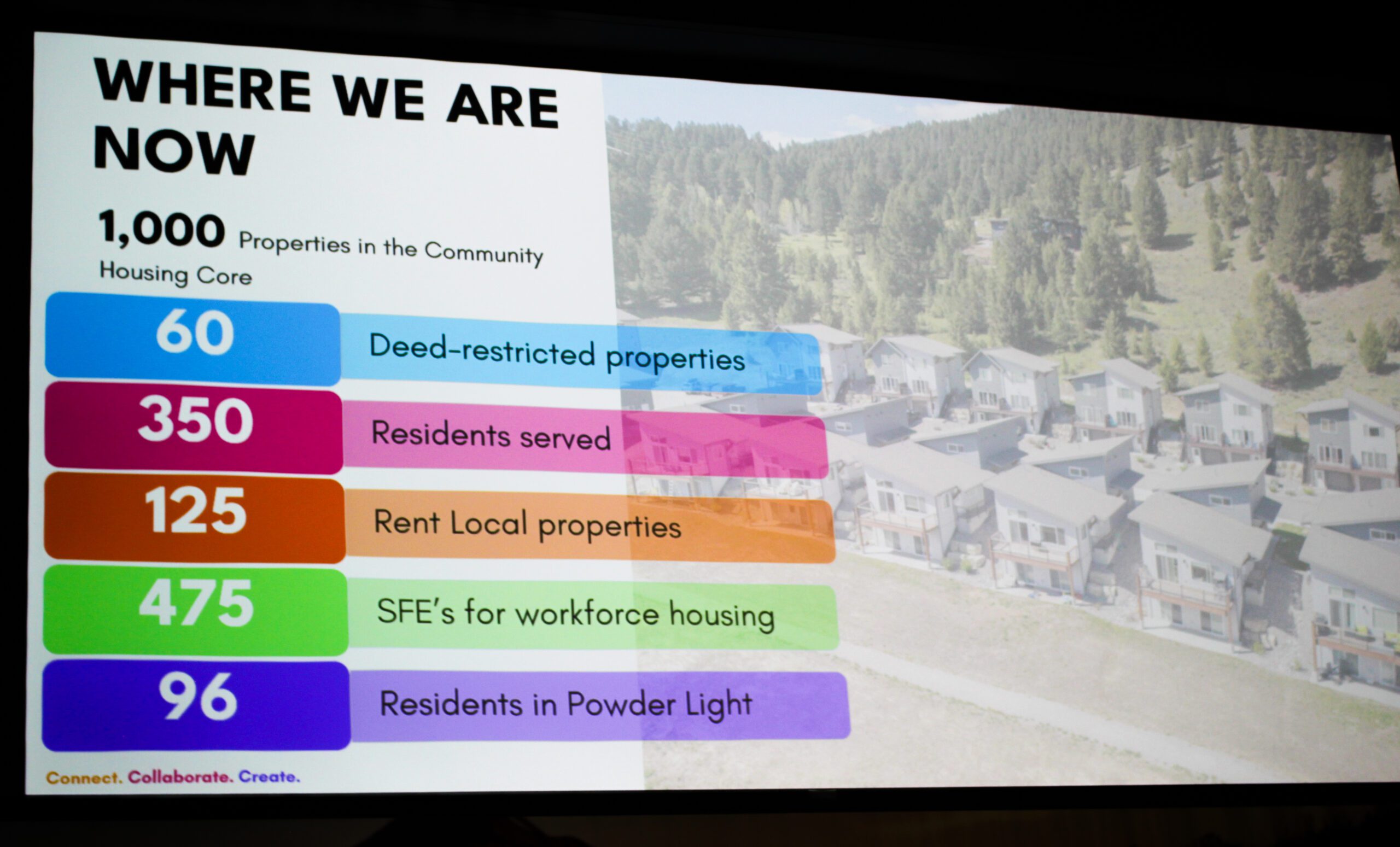 WHERE WE ARE NOW

1,000 Properties in the Community Housing Core

60 Deed-restricted properties

350 Residents served

125 Rent Local properties

475 SFE's for workforce housing

96 Residents in Powder Light

Connect. Collaborate. Create.